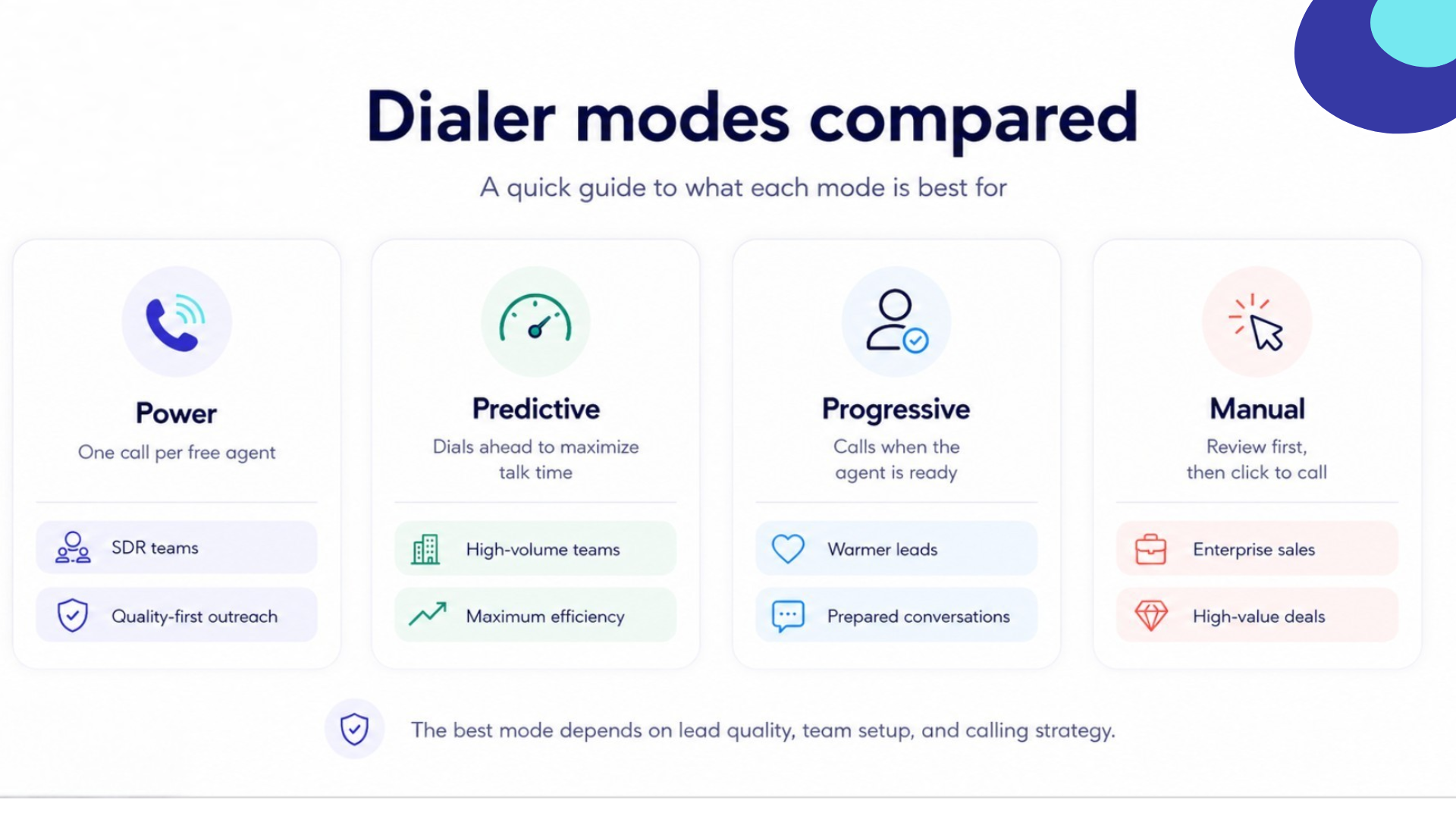 Dialer modes compared

A quick guide to what each mode is best for

Power

One call per free agent

SDR teams

Quality-first outreach

Predictive

Dials ahead to maximize talk time

High-volume teams

Maximum efficiency

Progressive

Calls when the agent is ready

Warmer leads

Prepared conversations

Manual

Review first, then click to call

Enterprise sales

High-value deals

The best mode depends on lead quality, team setup, and calling strategy.